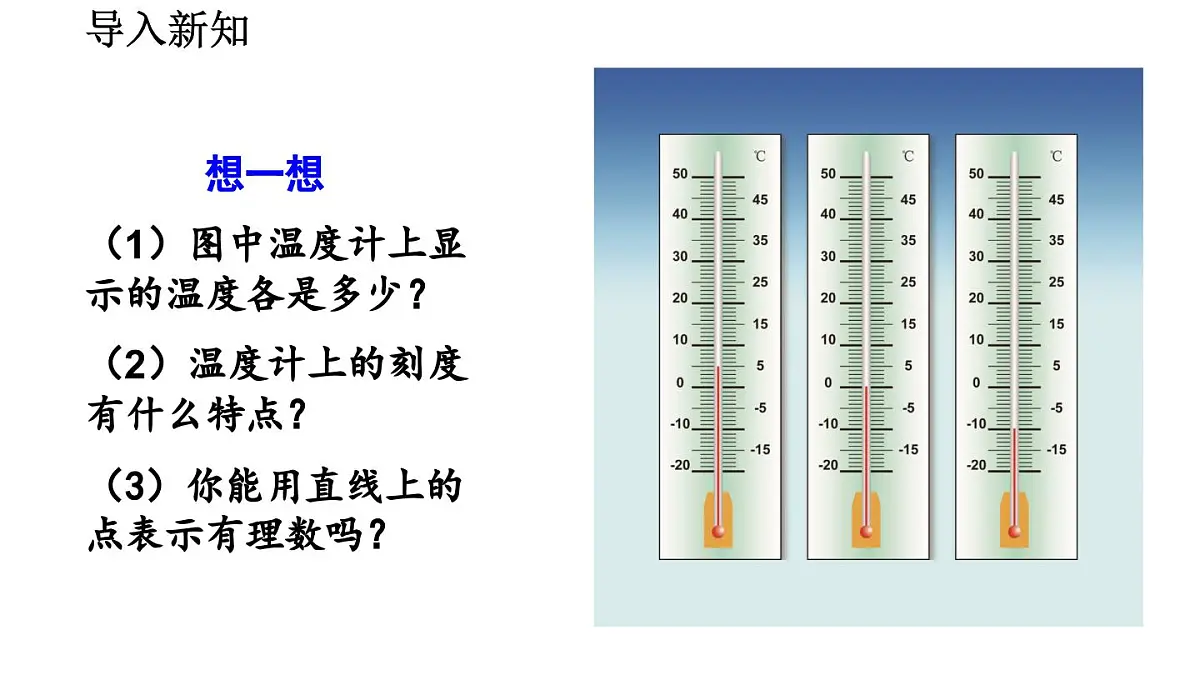 导入新知

想一想

（1）图中温度计上显示的温度各是多少？

（2）温度计上的刻度有什么特点？

（3）你能用直线上的点表示有理数吗？

℃ 50 45 40 35 30 25 20 15 10 5 0 -5 -10 -15 -20

℃ 50 45 40 35 30 25 20 15 10 5 0 -5 -10 -15 -20

℃ 50 45 40 35 30 25 20 15 10 5 0 -5 -10 -15 -20